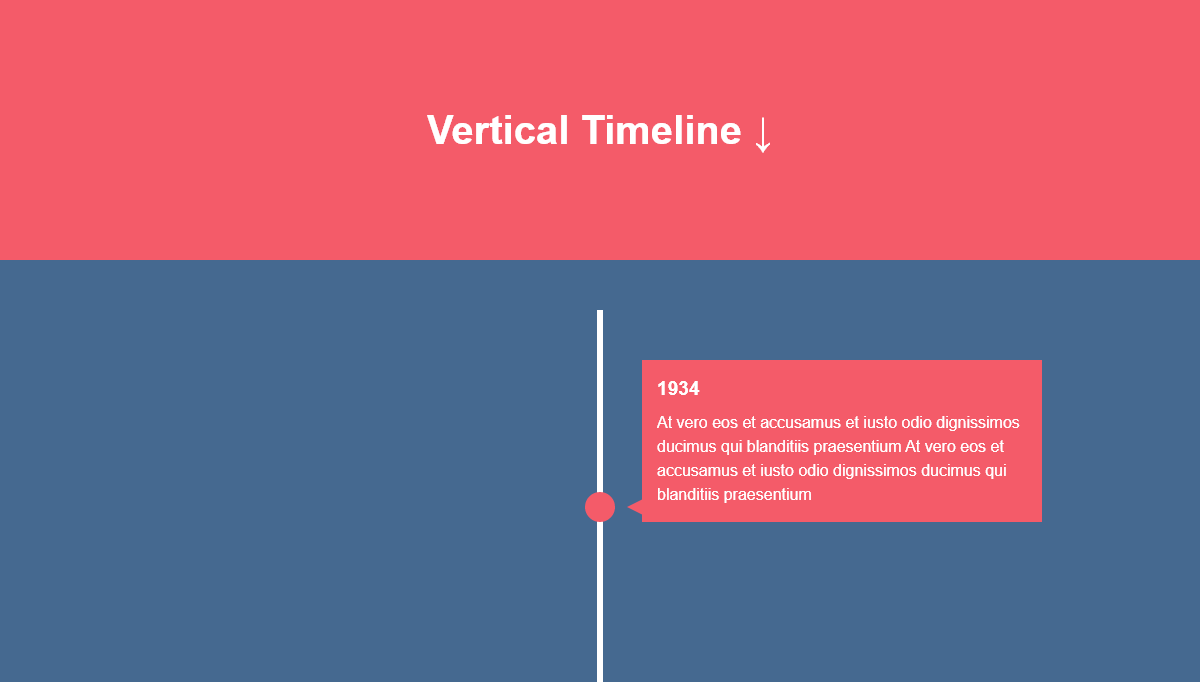 Vertical Timeline ↓

1934

At vero eos et accusamus et iusto odio dignissimos ducimus qui blanditiis praesentium At vero eos et accusamus et iusto odio dignissimos ducimus qui blanditiis praesentium